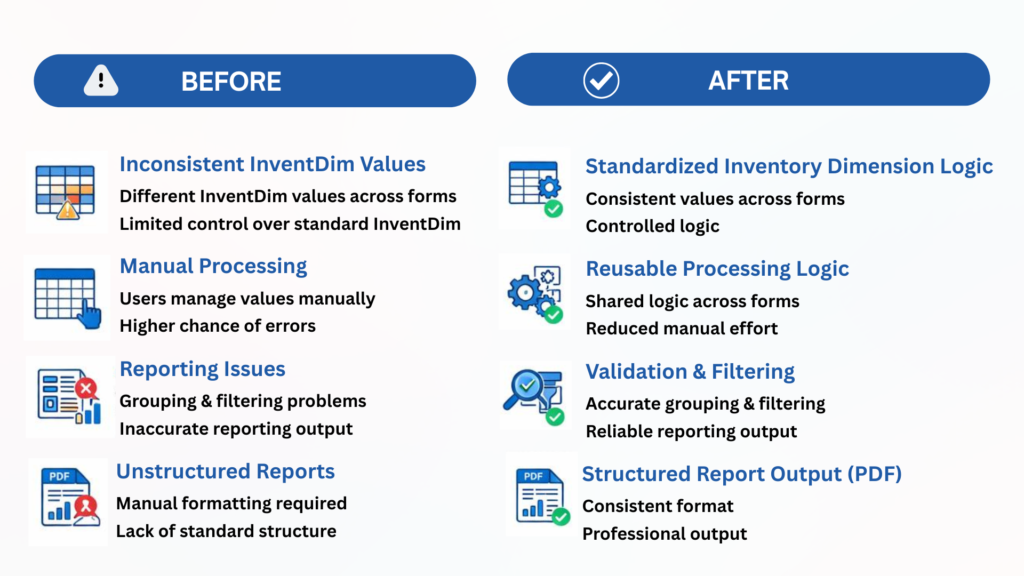 BEFORE

Inconsistent InventDim Values
Different InventDim values across forms
Limited control over standard InventDim

Manual Processing
Users manage values manually
Higher chance of errors

Reporting Issues
Grouping & filtering problems
Inaccurate reporting output

PDF
Unstructured Reports
Manual formatting required
Lack of standard structure

AFTER

Standardized Inventory Dimension Logic
Consistent values across forms
Controlled logic

Reusable Processing Logic
Shared logic across forms
Reduced manual effort

Validation & Filtering
Accurate grouping & filtering
Reliable reporting output

PDF
Structured Report Output (PDF)
Consistent format
Professional output